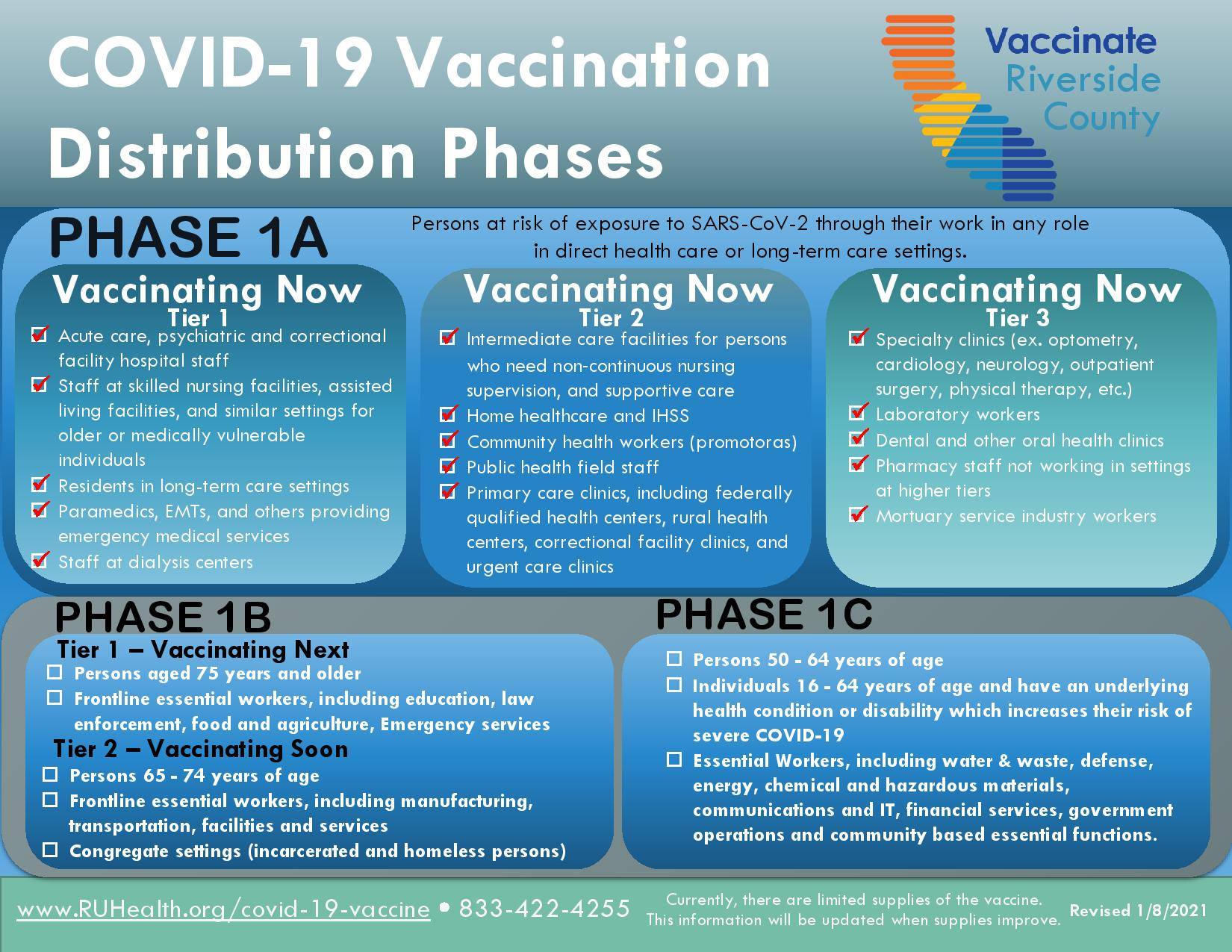 COVID-19 Vaccination Distribution Phases

Vaccinate Riverside County

PHASE 1A

Persons at risk of exposure to SARS-CoV-2 through their work in any role in direct health care or long-term care settings.

Vaccinating Now
Tier 1
☑ Acute care, psychiatric and correctional facility hospital staff
☑ Staff at skilled nursing facilities, assisted living facilities, and similar settings for older or medically vulnerable individuals
☑ Residents in long-term care settings
☑ Paramedics, EMTs, and others providing emergency medical services
☑ Staff at dialysis centers

Vaccinating Now
Tier 2
☑ Intermediate care facilities for persons who need non-continuous nursing supervision, and supportive care
☑ Home healthcare and IHSS
☑ Community health workers (promotoras)
☑ Public health field staff
☑ Primary care clinics, including federally qualified health centers, rural health centers, correctional facility clinics, and urgent care clinics

Vaccinating Now
Tier 3
☑ Specialty clinics (ex. optometry, cardiology, neurology, outpatient surgery, physical therapy, etc.)
☑ Laboratory workers
☑ Dental and other oral health clinics
☑ Pharmacy staff not working in settings at higher tiers
☑ Mortuary service industry workers

PHASE 1B

Tier 1 – Vaccinating Next
☐ Persons aged 75 years and older
☐ Frontline essential workers, including education, law enforcement, food and agriculture, Emergency services
Tier 2 – Vaccinating Soon
☐ Persons 65 - 74 years of age
☐ Frontline essential workers, including manufacturing, transportation, facilities and services
☐ Congregate settings (incarcerated and homeless persons)

PHASE 1C

☐ Persons 50 - 64 years of age
☐ Individuals 16 - 64 years of age and have an underlying health condition or disability which increases their risk of severe COVID-19
☐ Essential Workers, including water & waste, defense, energy, chemical and hazardous materials, communications and IT, financial services, government operations and community based essential functions.

www.RUHealth.org/covid-19-vaccine • 833-422-4255

Currently, there are limited supplies of the vaccine. This information will be updated when supplies improve.

Revised 1/8/2021